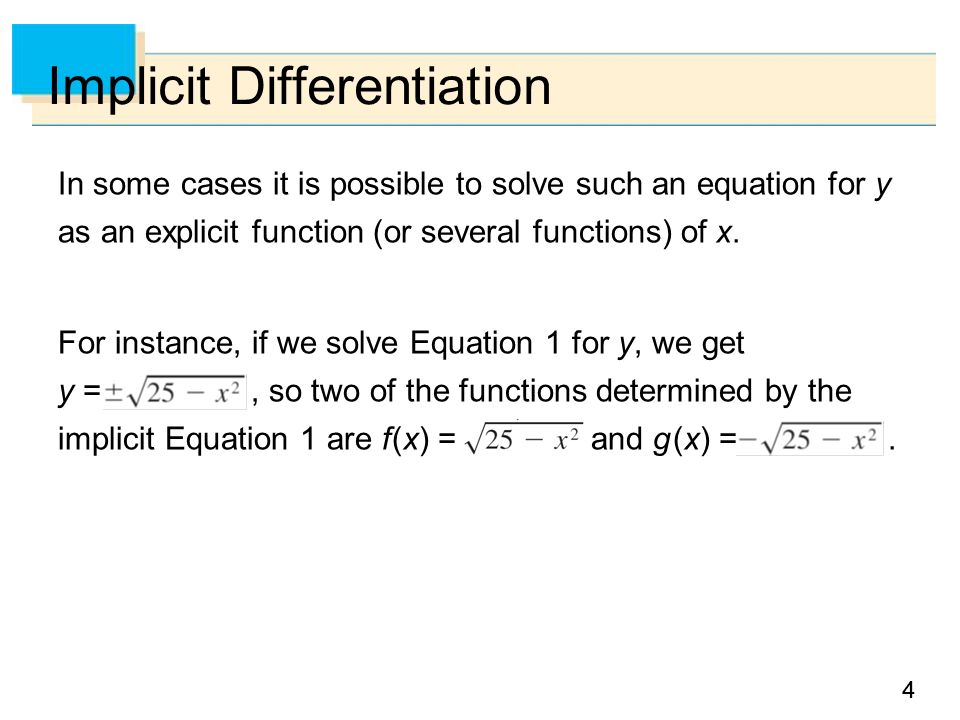 Implicit Differentiation

In some cases it is possible to solve such an equation for $y$ as an explicit function (or several functions) of $x$.

For instance, if we solve Equation 1 for $y$, we get $y = \pm\sqrt{25 - x^2}$, so two of the functions determined by the implicit Equation 1 are $f(x) = \sqrt{25 - x^2}$ and $g(x) = -\sqrt{25 - x^2}$.

4